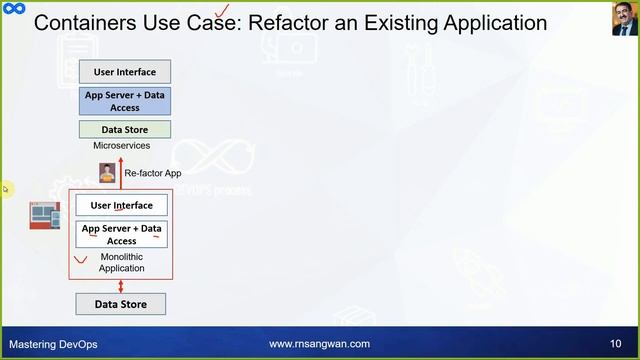 Containers Use Case: Refactor an Existing Application

User Interface

App Server + Data Access

Data Store

Microservices

Re-factor App

User Interface

App Server + Data Access

Monolithic Application

Data Store

Mastering DevOps

www.rnsangwan.com

10